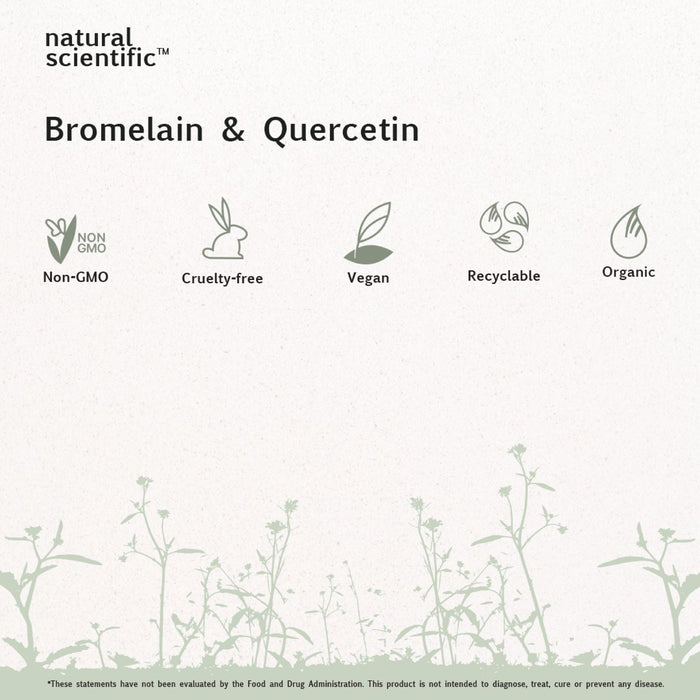 natural
scientific™

Bromelain & Quercetin

NON GMO
Non-GMO

Cruelty-free

Vegan

Recyclable

Organic

*These statements have not been evaluated by the Food and Drug Administration. This product is not intended to diagnose, treat, cure or prevent any disease.